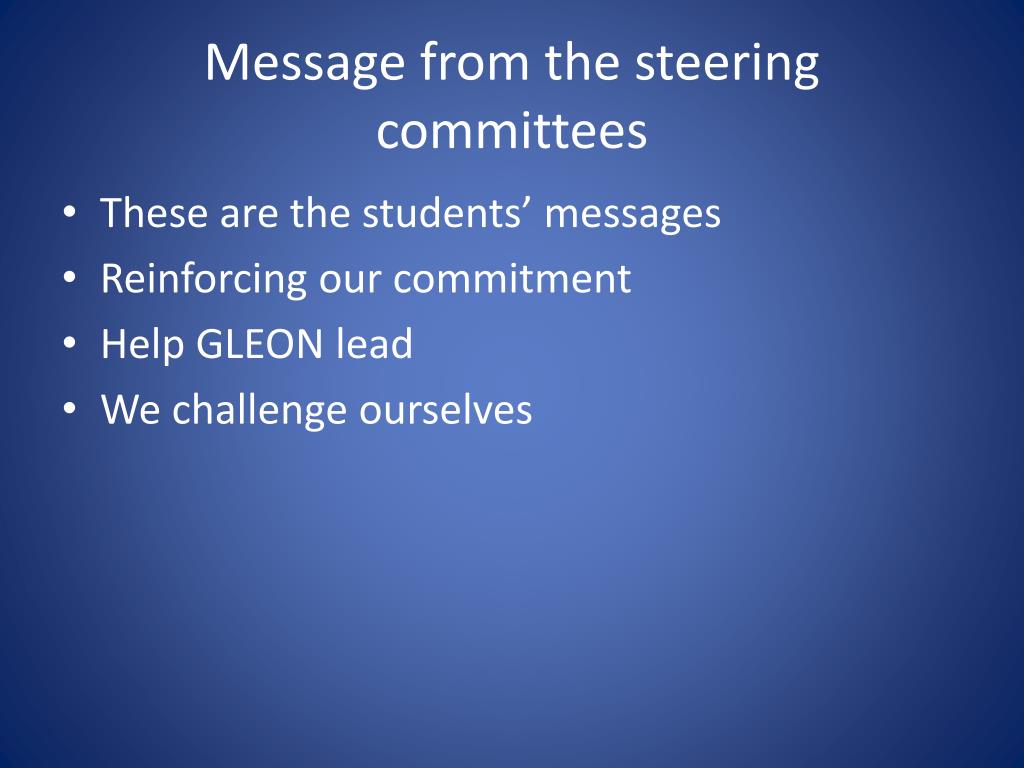 Message from the steering committees

• These are the students’ messages
• Reinforcing our commitment
• Help GLEON lead
• We challenge ourselves